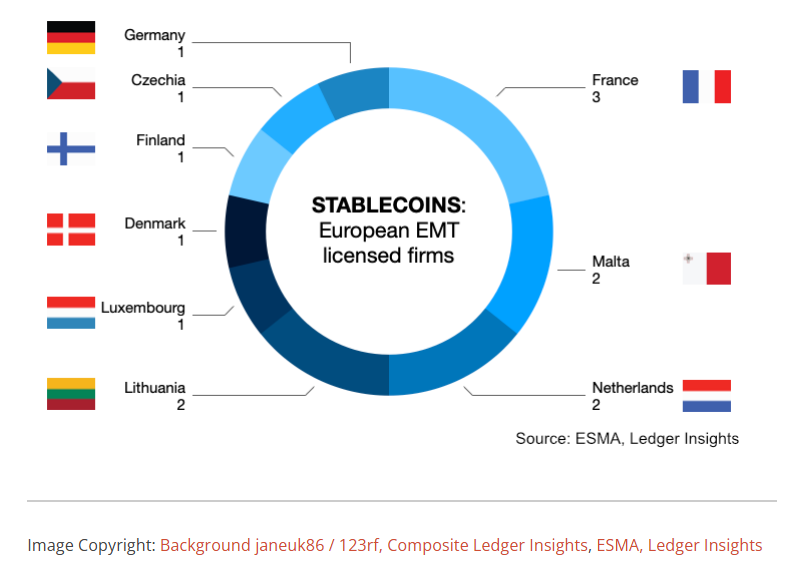 Germany
1

Czechia
1

Finland
1

Denmark
1

Luxembourg
1

Lithuania
2

STABLECOINS:
European EMT
licensed firms

France
3

Malta
2

Netherlands
2

Source: ESMA, Ledger Insights

Image Copyright: Background janeuk86 / 123rf, Composite Ledger Insights, ESMA, Ledger Insights